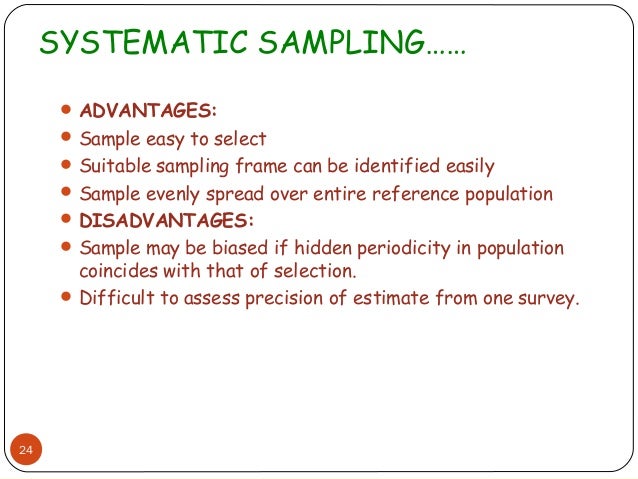 SYSTEMATIC SAMPLING……

- ADVANTAGES:
- Sample easy to select
- Suitable sampling frame can be identified easily
- Sample evenly spread over entire reference population
- DISADVANTAGES:
- Sample may be biased if hidden periodicity in population coincides with that of selection.
- Difficult to assess precision of estimate from one survey.

24